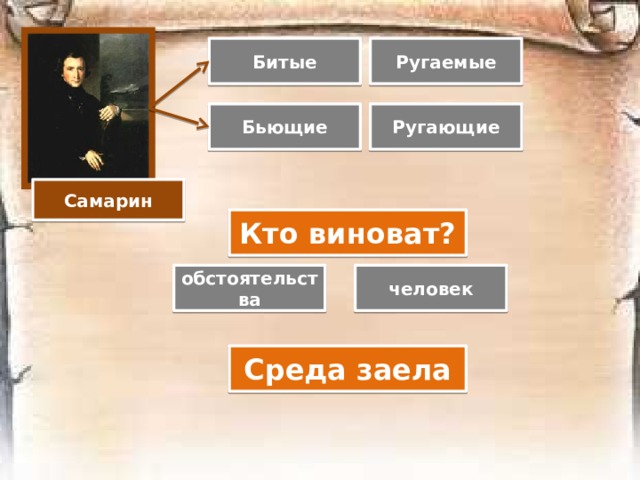 Битые

Ругаемые

Бьющие

Ругающие

Самарин

Кто виноват?

обстоятельства

человек

Среда заела